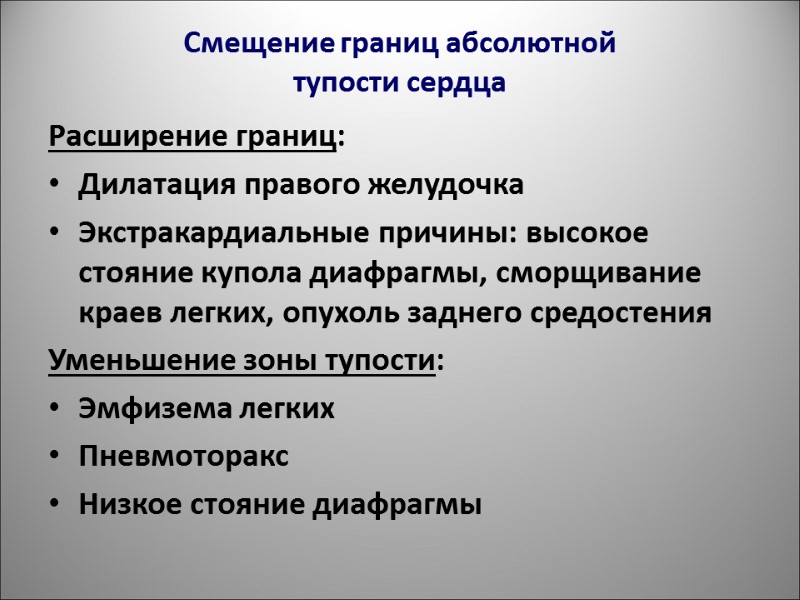 Смещение границ абсолютной тупости сердца

Расширение границ:

• Дилатация правого желудочка
• Экстракардиальные причины: высокое стояние купола диафрагмы, сморщивание краев легких, опухоль заднего средостения

Уменьшение зоны тупости:

• Эмфизема легких
• Пневмоторакс
• Низкое стояние диафрагмы